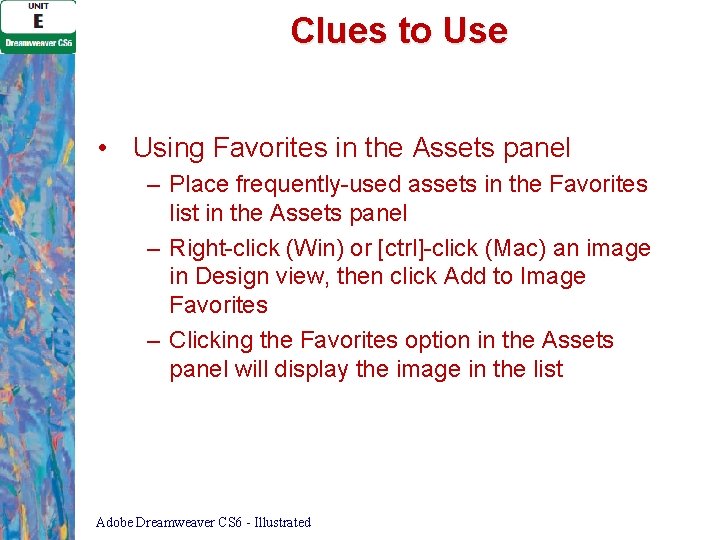 UNIT
E
Dreamweaver CS6

Clues to Use

• Using Favorites in the Assets panel
– Place frequently-used assets in the Favorites list in the Assets panel
– Right-click (Win) or [ctrl]-click (Mac) an image in Design view, then click Add to Image Favorites
– Clicking the Favorites option in the Assets panel will display the image in the list

Adobe Dreamweaver CS6 - Illustrated